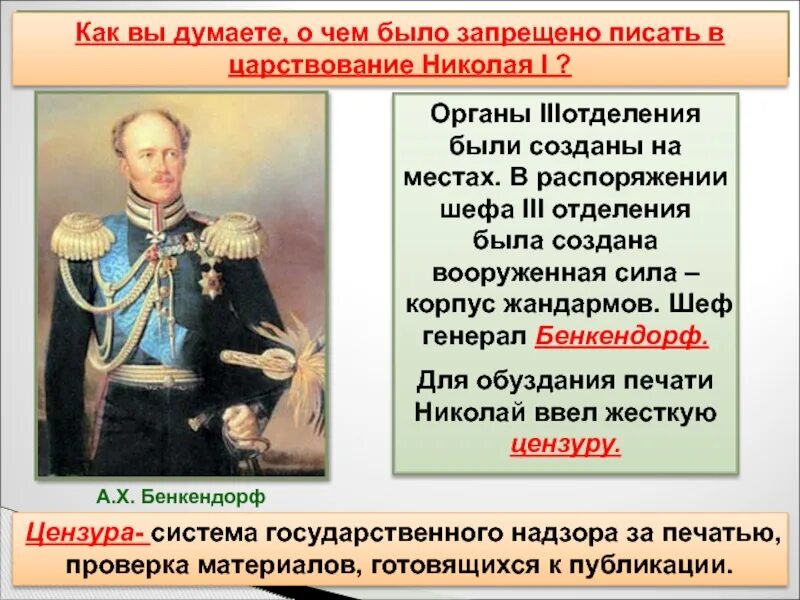 Как вы думаете, о чем было запрещено писать в царствование Николая I ?

Органы IIIотделения были созданы на местах. В распоряжении шефа III отделения была создана вооруженная сила – корпус жандармов. Шеф генерал Бенкендорф.

Для обуздания печати Николай ввел жесткую цензуру.

А.Х. Бенкендорф

Цензура- система государственного надзора за печатью, проверка материалов, готовящихся к публикации.